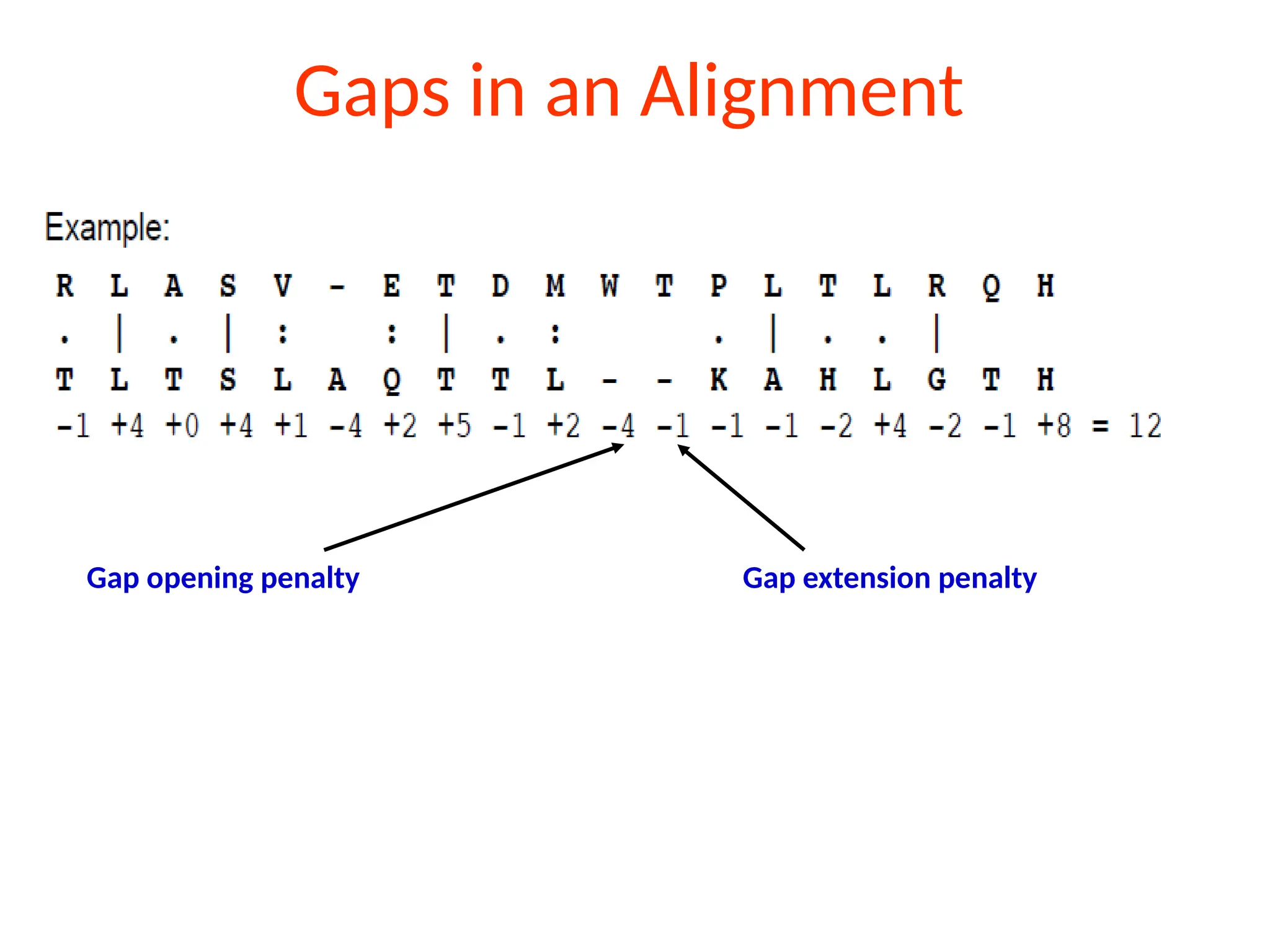 Gaps in an Alignment

Example:

R L A S V - E T D M W T P L T L R Q H
. | . | : : | . : . | . . |
T L T S L A Q T T L - - K A H L G T H
-1 +4 +0 +4 +1 -4 +2 +5 -1 +2 -4 -1 -1 -1 -2 +4 -2 -1 +8 = 12

Gap opening penalty

Gap extension penalty